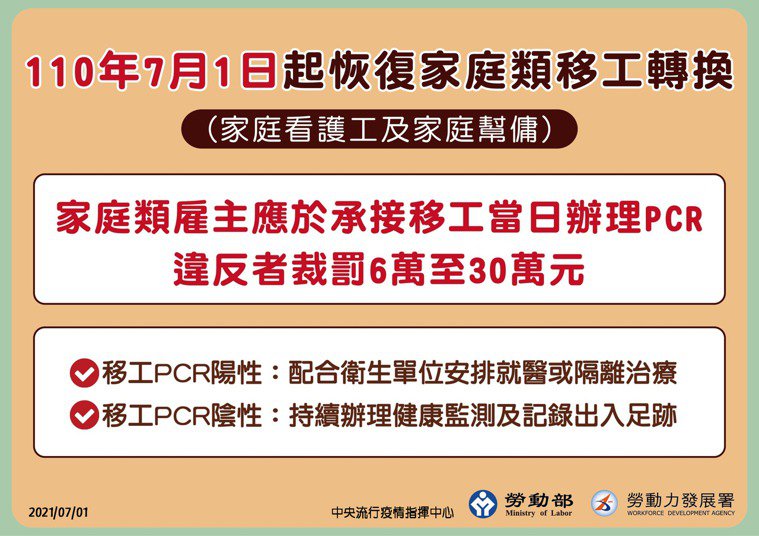 110年7月1日起恢復家庭類移工轉換

(家庭看護工及家庭幫傭)

家庭類雇主應於承接移工當日辦理PCR
違反者裁罰6萬至30萬元

移工PCR陽性:配合衛生單位安排就醫或隔離治療
移工PCR陰性:持續辦理健康監測及記錄出入足跡

2021/07/01

中央流行疫情指揮中心

勞動部
Ministry of Labor

勞動力發展署
WORKFORCE DEVELOPMENT AGENCY